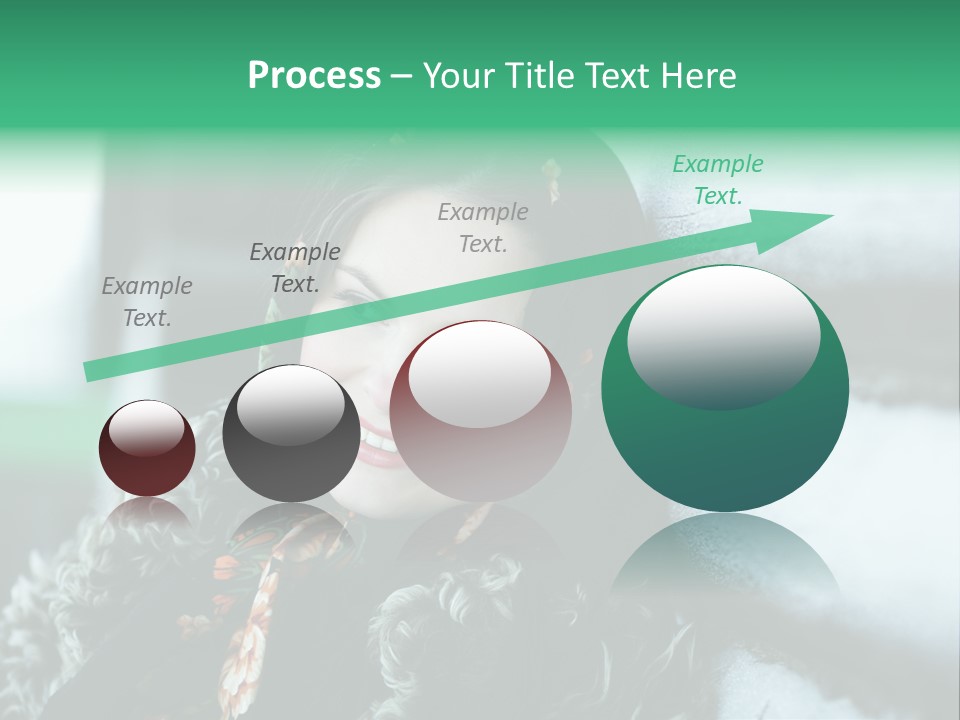 Process – Your Title Text Here

Example Text.

Example Text.

Example Text.

Example Text.